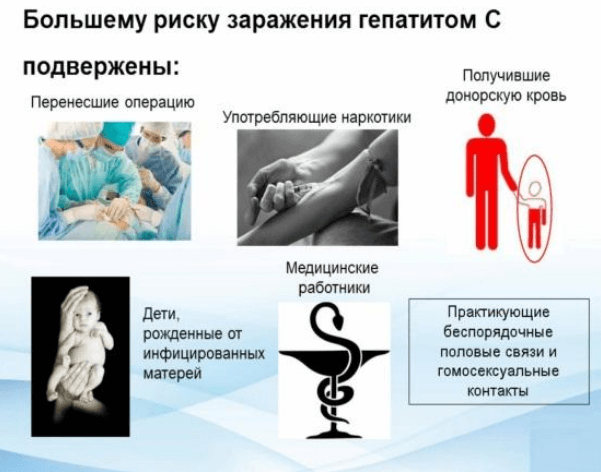 Большему риску заражения гепатитом С подвержены:

Перенесшие операцию

Употребляющие наркотики

Получившие донорскую кровь

Дети, рожденные от инфицированных матерей

Медицинские работники

Практикующие беспорядочные половые связи и гомосексуальные контакты